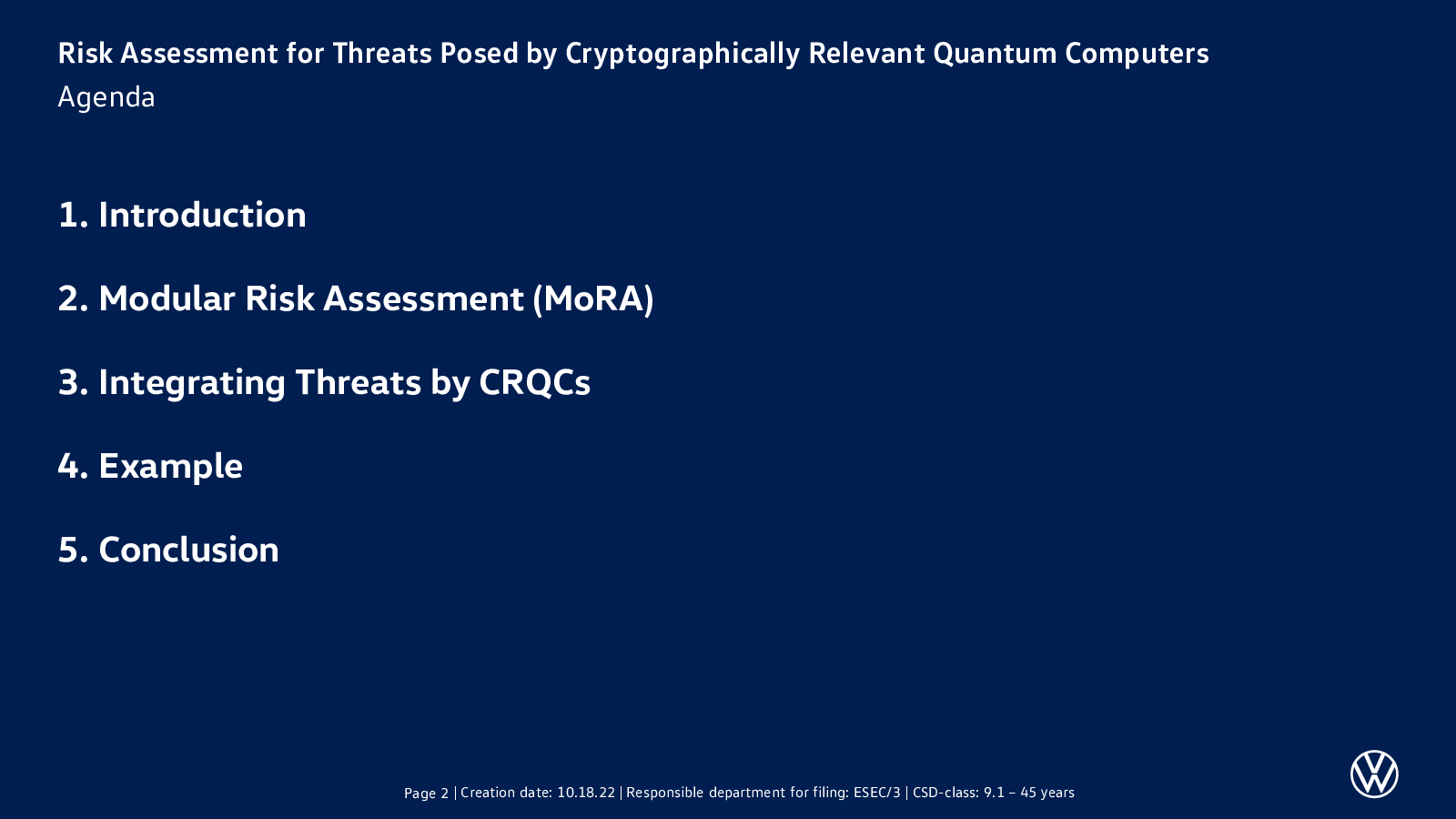 Risk Assessment for Threats Posed by Cryptographically Relevant Quantum Computers
Agenda

1. Introduction

2. Modular Risk Assessment (MoRA)

3. Integrating Threats by CRQCs

4. Example

5. Conclusion

Page 2 | Creation date: 10.18.22 | Responsible department for filing: ESEC/3 | CSD-class: 9.1 – 45 years